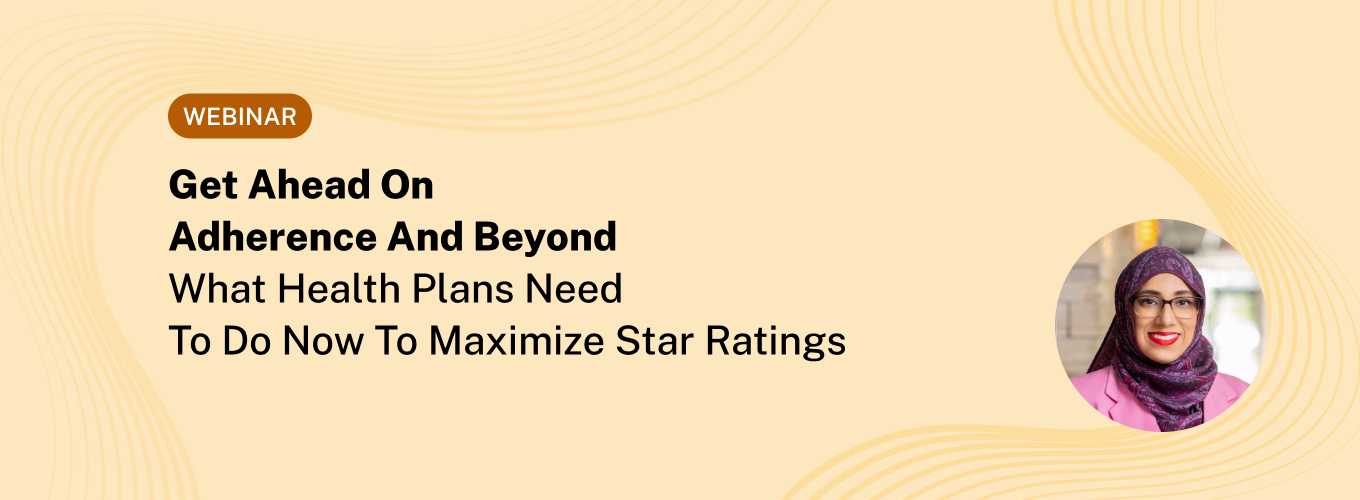 WEBINAR

Get Ahead On
Adherence And Beyond
What Health Plans Need
To Do Now To Maximize Star Ratings